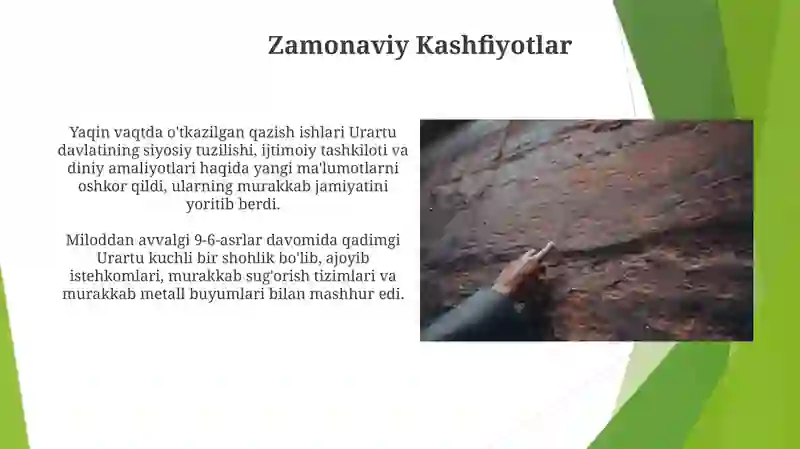 Zamonaviy Kashfiyotlar

Yaqin vaqtda o'tkazilgan qazish ishlari Urartu davlatining siyosiy tuzilishi, ijtimoiy tashkiloti va diniy amaliyotlari haqida yangi ma'lumotlarni oshkor qildi, ularning murakkab jamiyatini yoritib berdi.

Miloddan avvalgi 9-6-asrlar davomida qadimgi Urartu kuchli bir shohlik bo'lib, ajoyib istehkomlari, murakkab sug'orish tizimlari va murakkab metall buyumlari bilan mashhur edi.